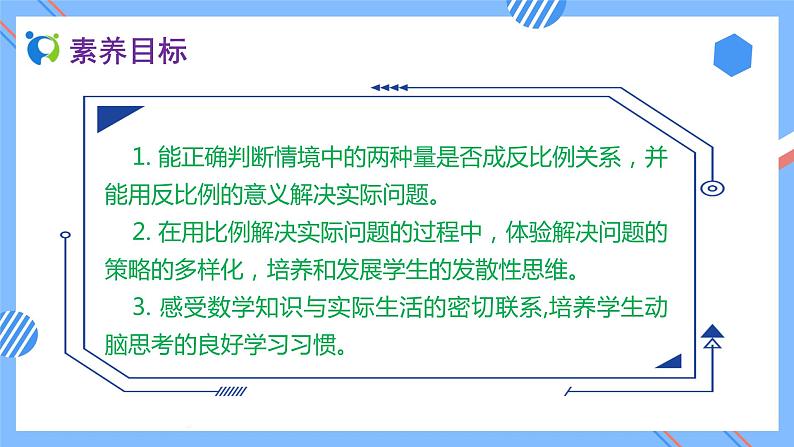 素养目标

1. 能正确判断情境中的两种量是否成反比例关系，并能用反比例的意义解决实际问题。

2. 在用比例解决实际问题的过程中，体验解决问题的策略的多样化，培养和发展学生的发散性思维。

3. 感受数学知识与实际生活的密切联系,培养学生动脑思考的良好学习习惯。